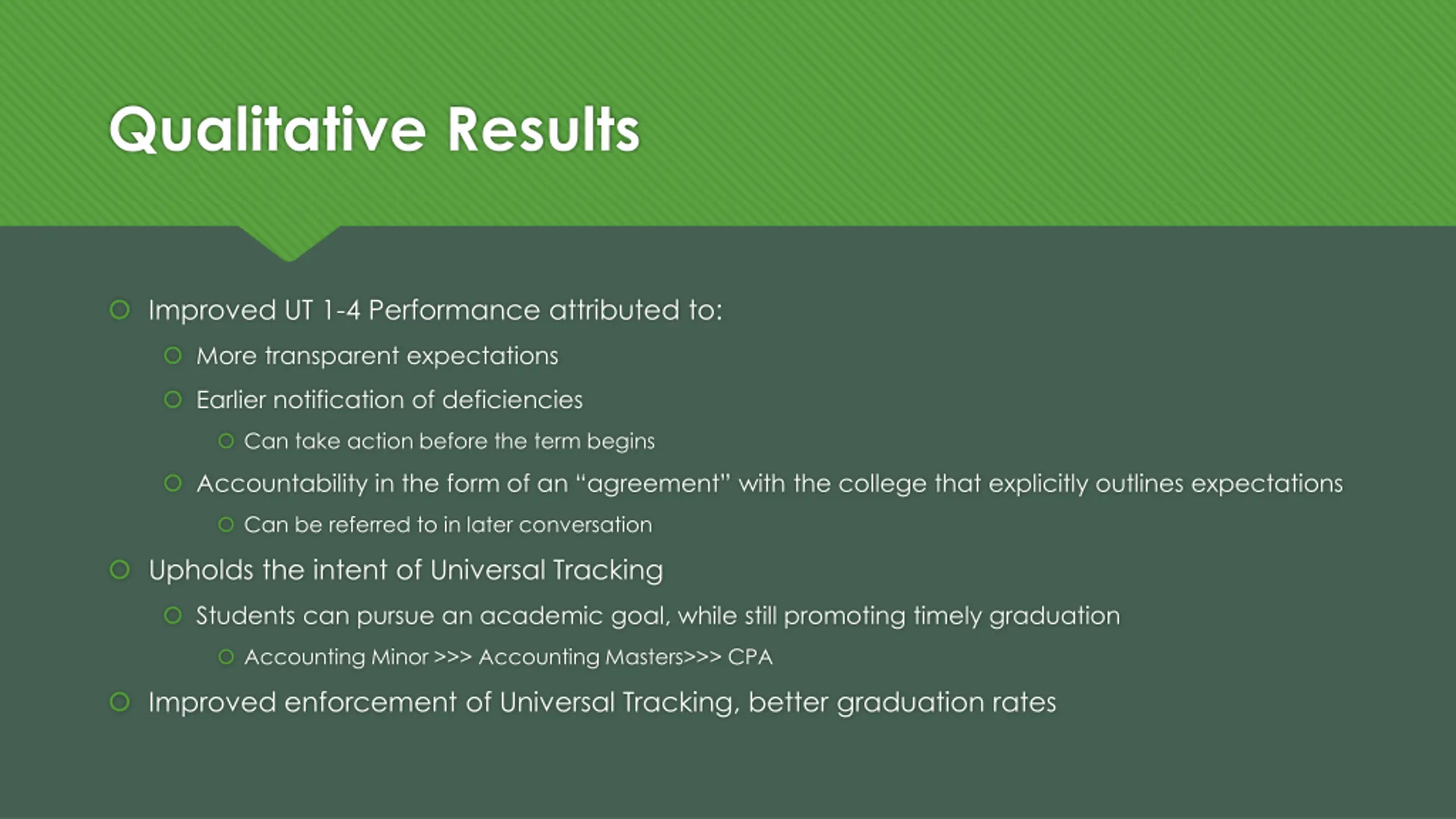 Qualitative Results

Improved UT 1-4 Performance attributed to:

More transparent expectations

Earlier notification of deficiencies

Can take action before the term begins

Accountability in the form of an “agreement” with the college that explicitly outlines expectations

Can be referred to in later conversation

Upholds the intent of Universal Tracking

Students can pursue an academic goal, while still promoting timely graduation

Accounting Minor >>> Accounting Masters>>> CPA

Improved enforcement of Universal Tracking, better graduation rates